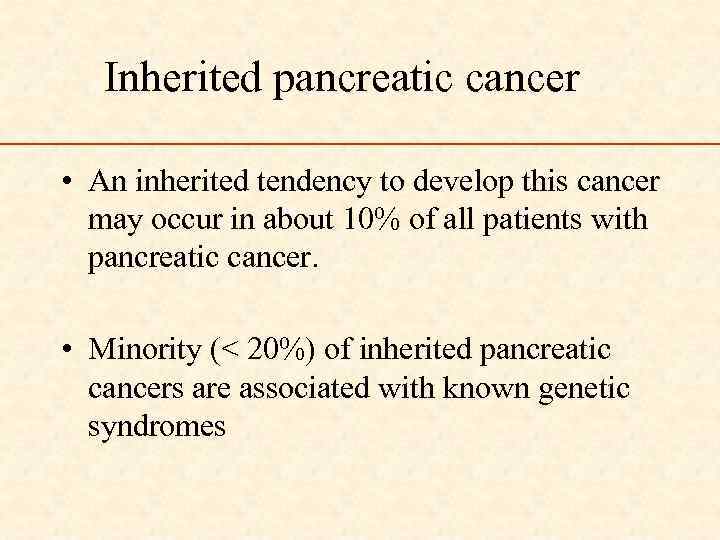 Inherited pancreatic cancer

• An inherited tendency to develop this cancer may occur in about 10% of all patients with pancreatic cancer.

• Minority (< 20%) of inherited pancreatic cancers are associated with known genetic syndromes